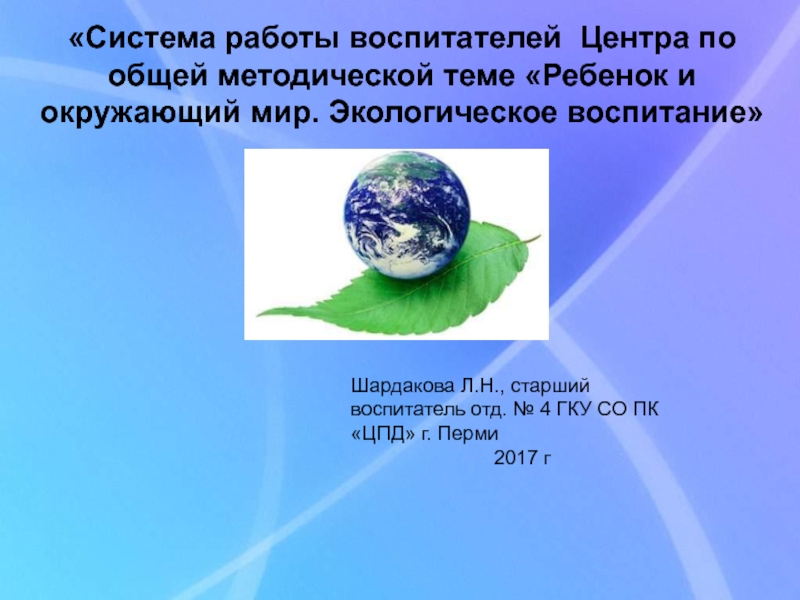 «Система работы воспитателей  Центра по общей методической теме «Ребенок и окружающий мир. Экологическое воспитание»

Шардакова Л.Н., старший воспитатель отд. № 4 ГКУ СО ПК «ЦПД» г. Перми
2017 г